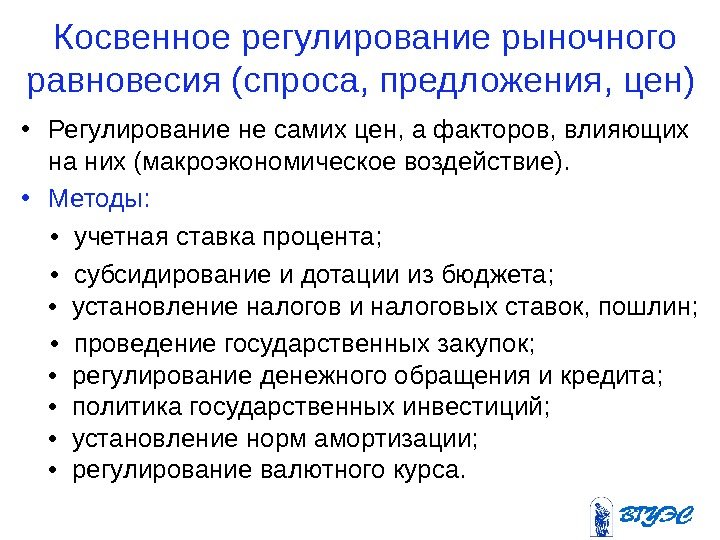 Косвенное регулирование рыночного равновесия (спроса, предложения, цен)

• Регулирование не самих цен, а факторов, влияющих на них (макроэкономическое воздействие).
• Методы:
• учетная ставка процента;
• субсидирование и дотации из бюджета;
• установление налогов и налоговых ставок, пошлин;
• проведение государственных закупок;
• регулирование денежного обращения и кредита;
• политика государственных инвестиций;
• установление норм амортизации;
• регулирование валютного курса.

ВГУЭС